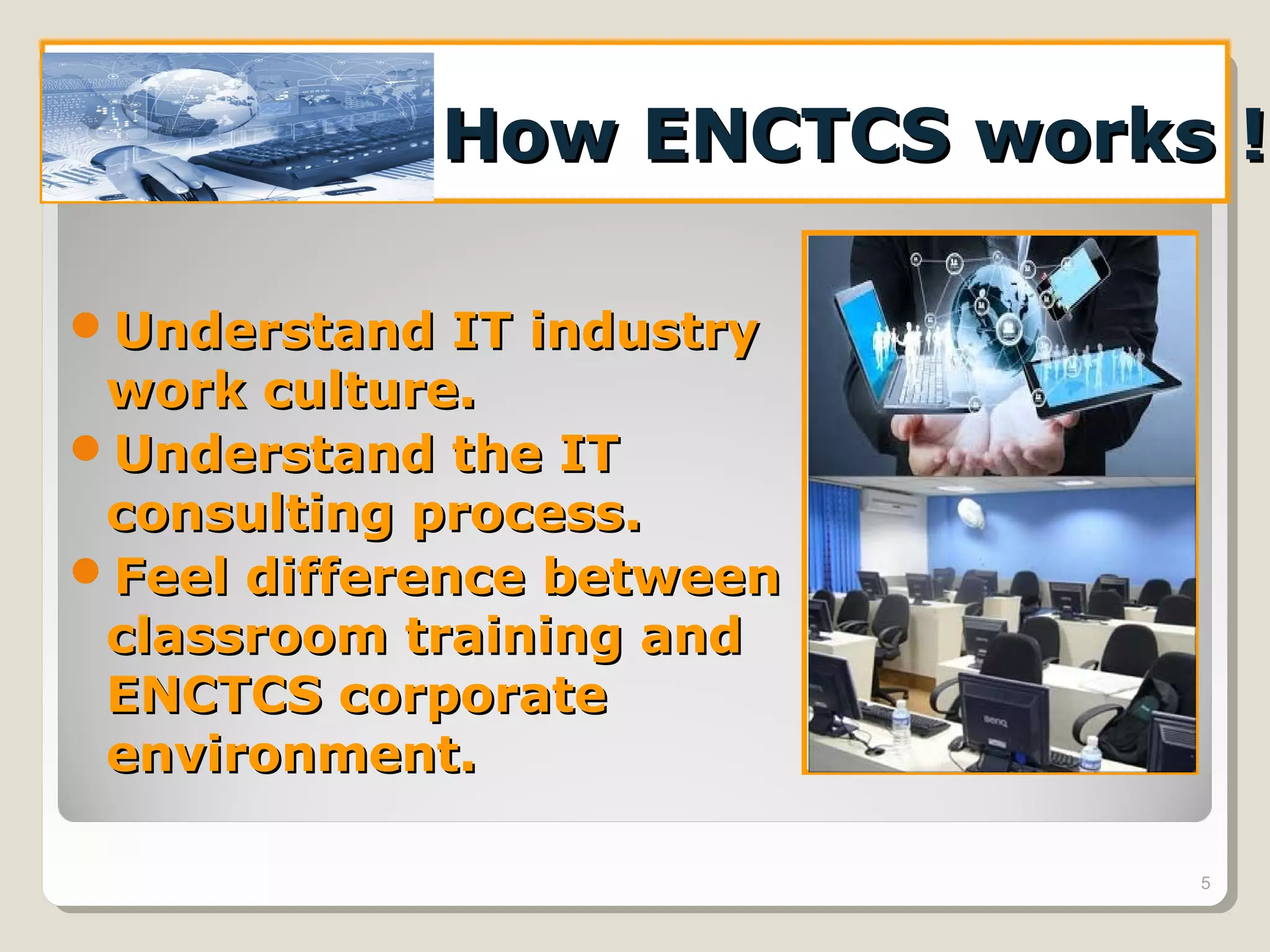 How ENCTCS works !

- Understand IT industry work culture.
- Understand the IT consulting process.
- Feel difference between classroom training and ENCTCS corporate environment.

BenQ

5